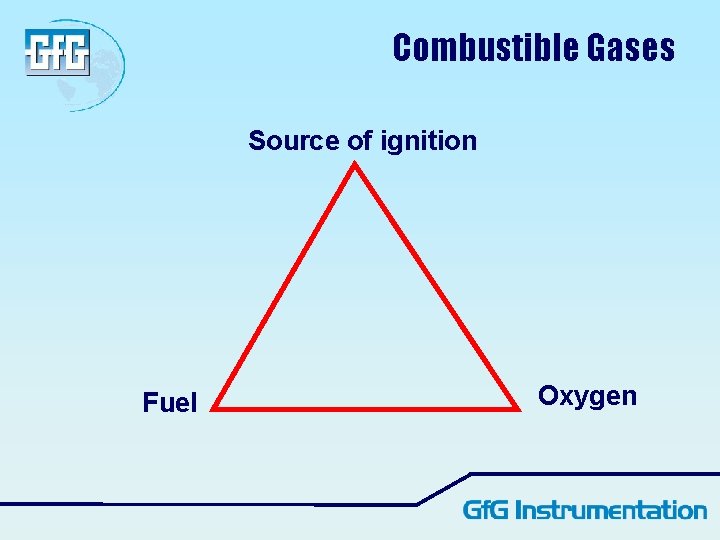 GfG

Combustible Gases

Source of ignition

Fuel

Oxygen

GfG Instrumentation